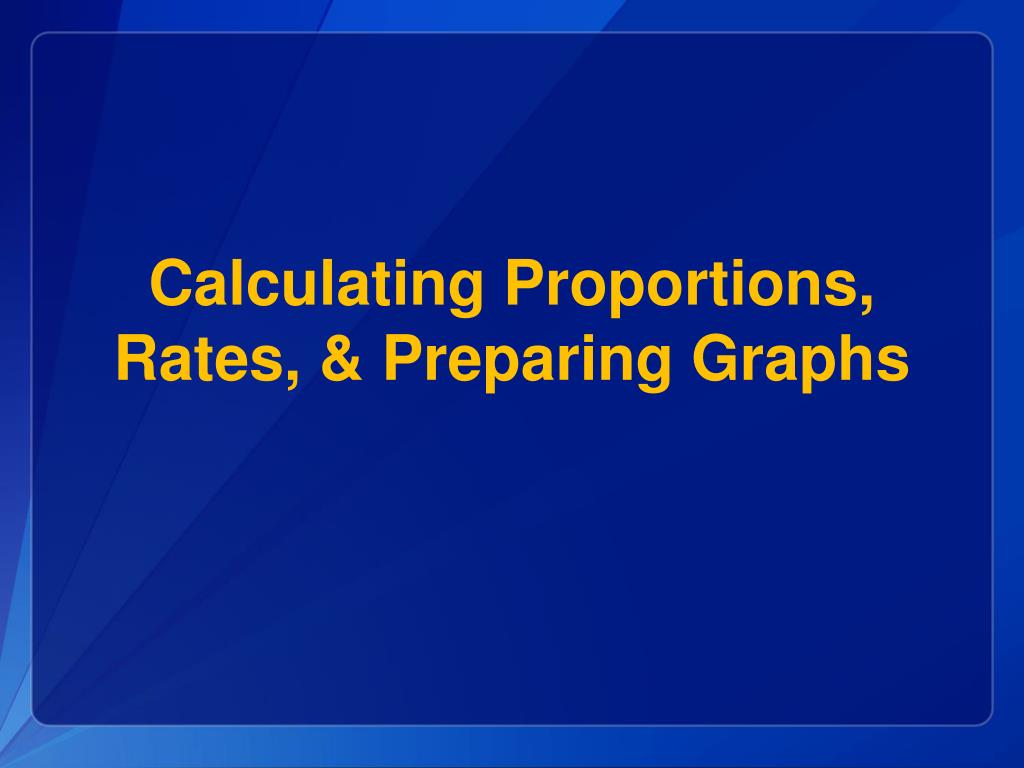 Calculating Proportions, Rates, & Preparing Graphs